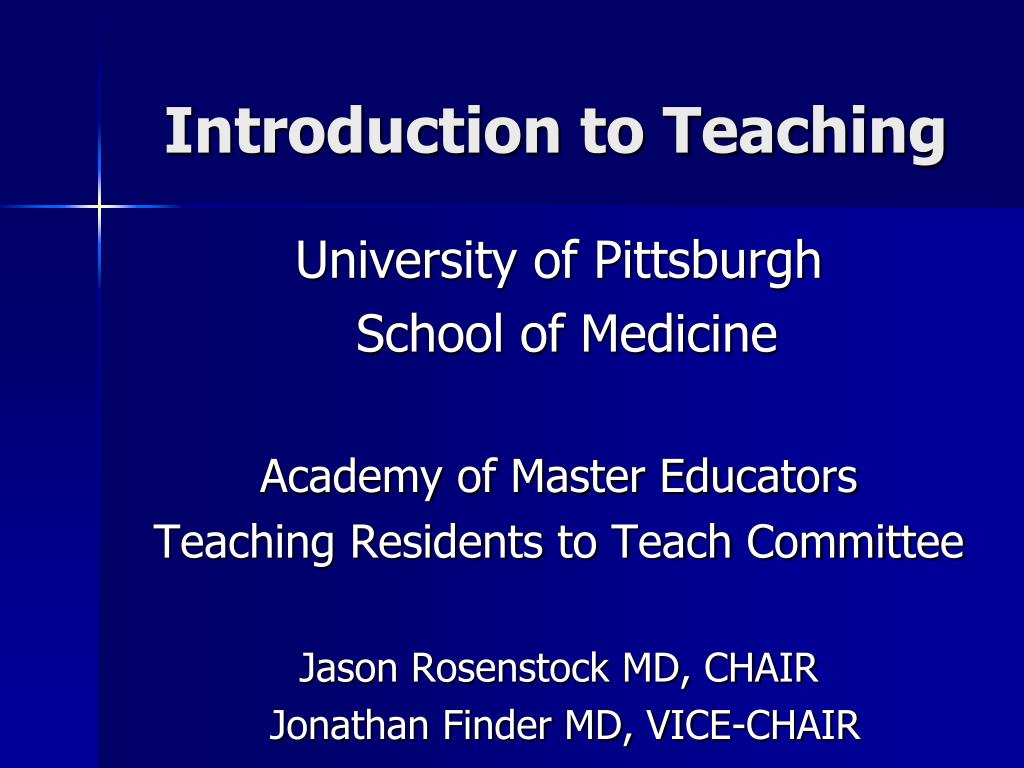 Introduction to Teaching

University of Pittsburgh
School of Medicine

Academy of Master Educators
Teaching Residents to Teach Committee

Jason Rosenstock MD, CHAIR
Jonathan Finder MD, VICE-CHAIR